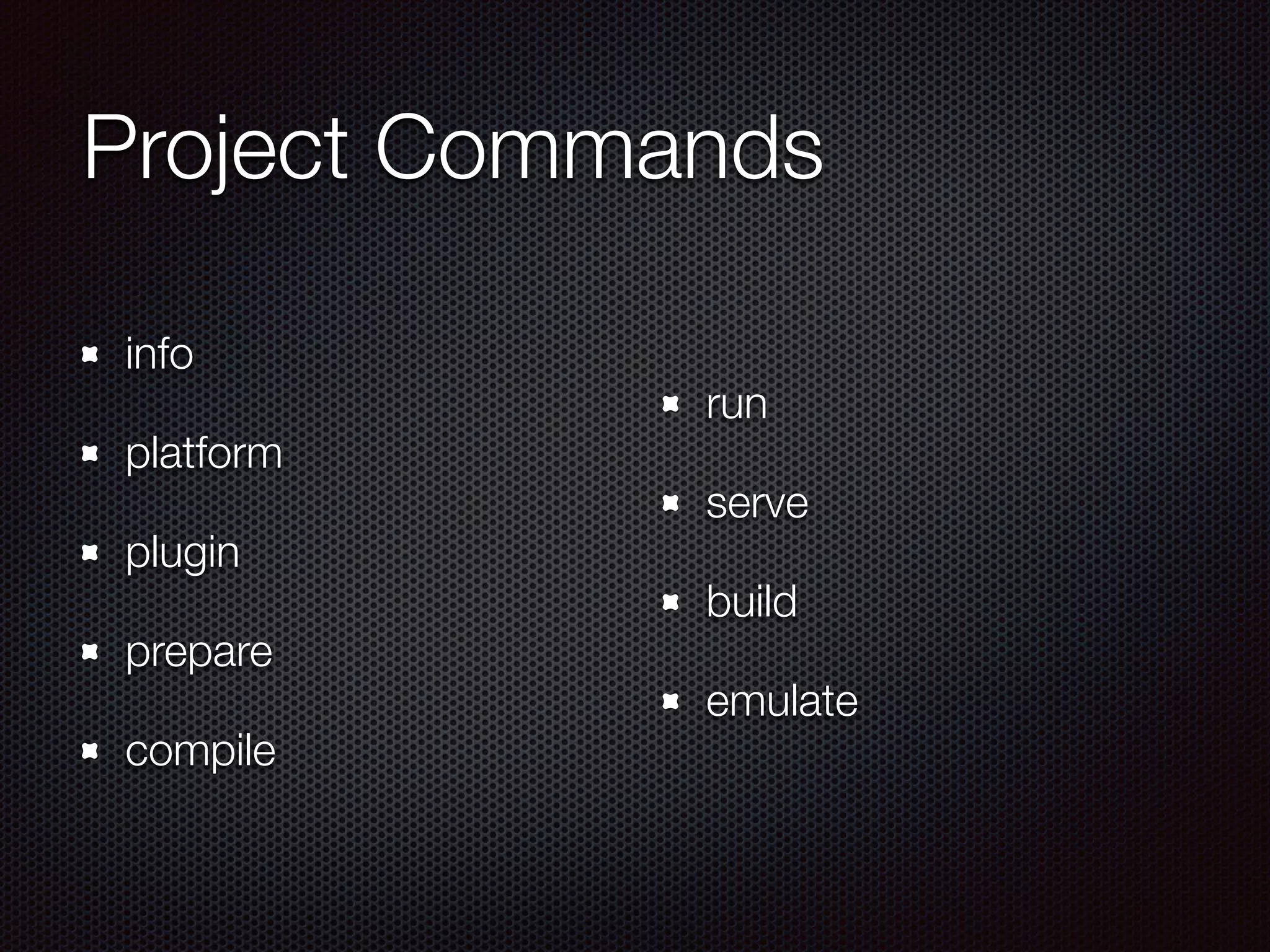 Project Commands

- info
- platform
- plugin
- prepare
- compile

- run
- serve
- build
- emulate